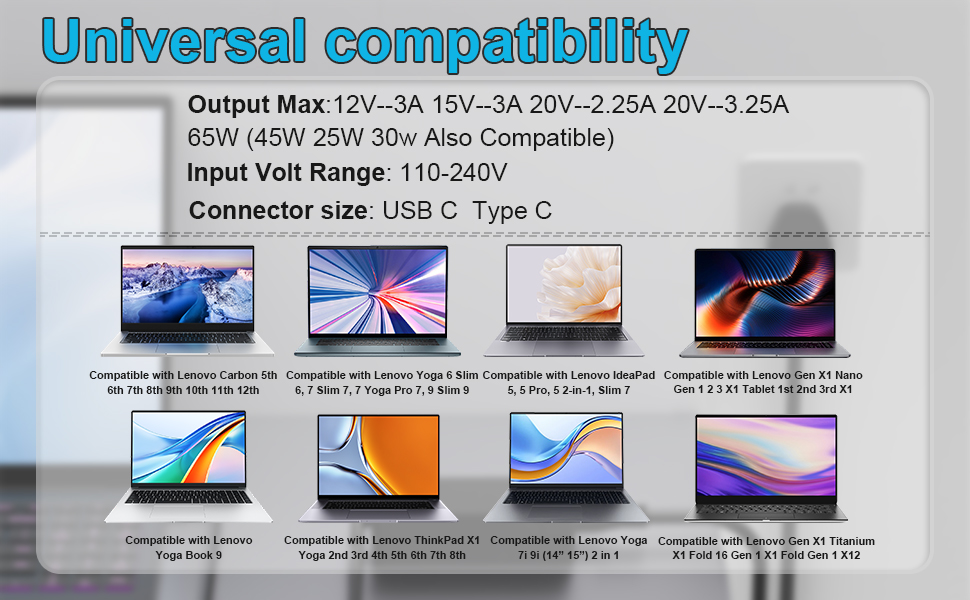 Universal compatibility

Output Max:12V--3A 15V--3A 20V--2.25A 20V--3.25A 65W (45W 25W 30w Also Compatible)

Input Volt Range: 110-240V

Connector size: USB C Type C

Compatible with Lenovo Carbon 5th 6th 7th 8th 9th 10th 11th 12th

Compatible with Lenovo Yoga 6 Slim 6, 7 Slim 7, 7 Yoga Pro 7, 9 Slim 9

Compatible with Lenovo IdeaPad 5, 5 Pro, 5 2-in-1, Slim 7

Compatible with Lenovo Gen X1 Nano Gen 1 2 3 X1 Tablet 1st 2nd 3rd X1

Compatible with Lenovo Yoga Book 9

Compatible with Lenovo ThinkPad X1 Yoga 2nd 3rd 4th 5th 6th 7th 8th

Compatible with Lenovo Yoga 7i 9i (14" 15") 2 in 1

Compatible with Lenovo Gen X1 Titanium X1 Fold 16 Gen 1 X1 Fold Gen 1 X12